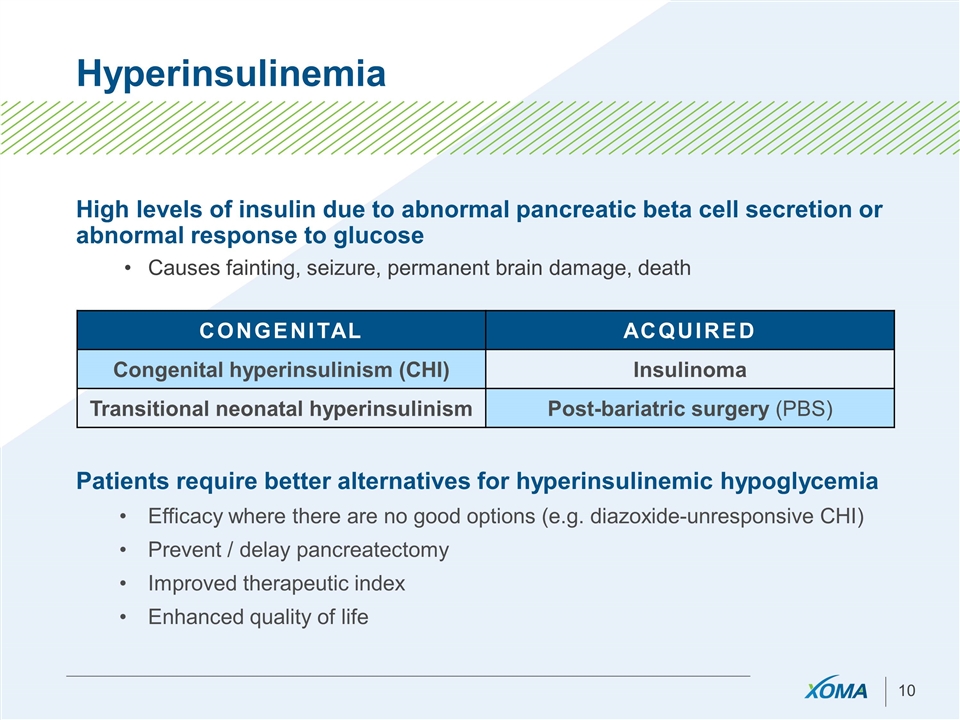 Hyperinsulinemia

High levels of insulin due to abnormal pancreatic beta cell secretion or abnormal response to glucose

• Causes fainting, seizure, permanent brain damage, death

| CONGENITAL | ACQUIRED |
|---|---|
| Congenital hyperinsulinism (CHI) | Insulinoma |
| Transitional neonatal hyperinsulinism | Post-bariatric surgery (PBS) |

Patients require better alternatives for hyperinsulinemic hypoglycemia

• Efficacy where there are no good options (e.g. diazoxide-unresponsive CHI)
• Prevent / delay pancreatectomy
• Improved therapeutic index
• Enhanced quality of life

XOMA 10